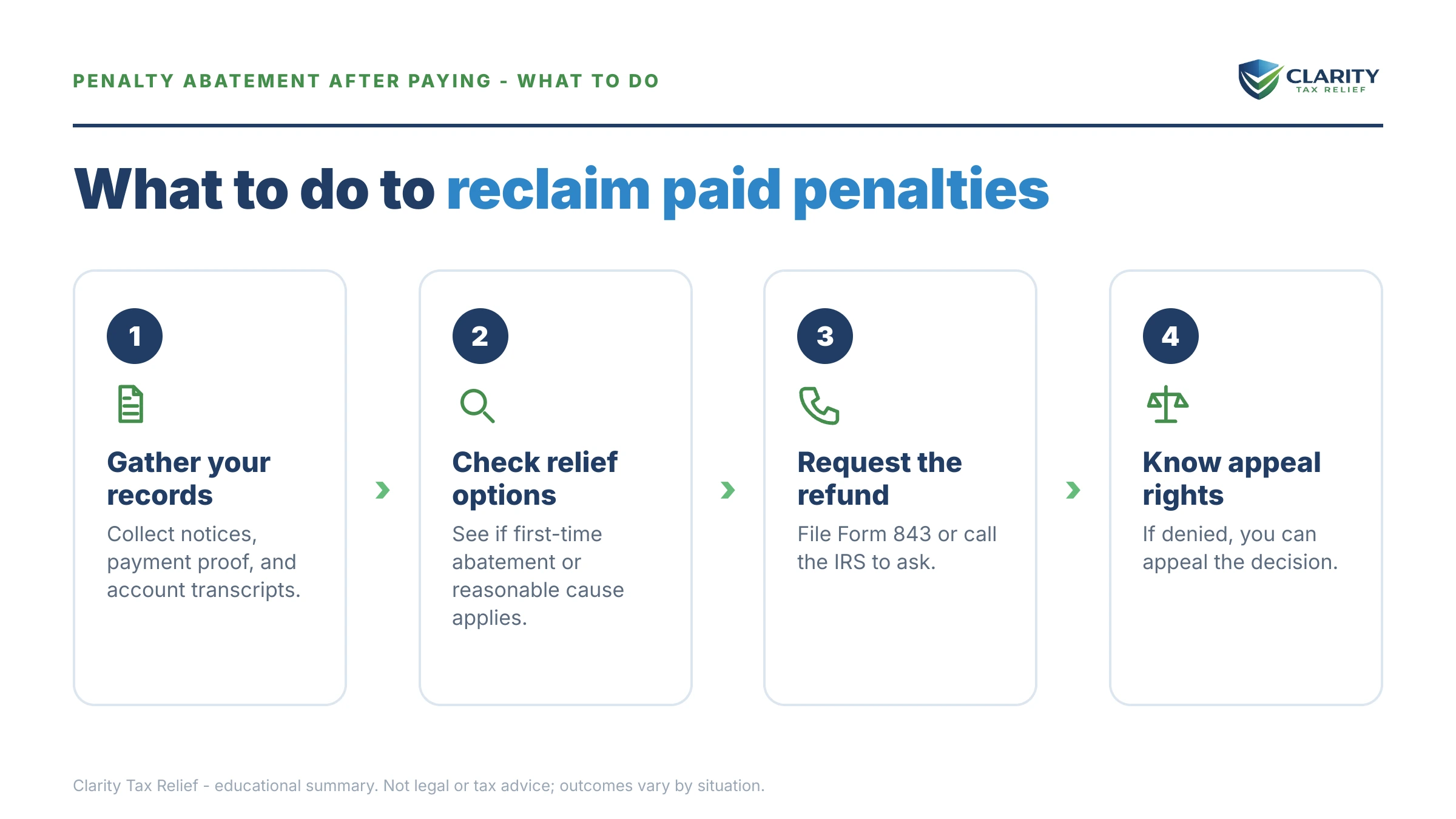 PENALTY ABATEMENT AFTER PAYING - WHAT TO DO

CLARITY
TAX RELIEF

What to do to reclaim paid penalties

1

Gather your records

Collect notices, payment proof, and account transcripts.

2

Check relief options

See if first-time abatement or reasonable cause applies.

3

Request the refund

File Form 843 or call the IRS to ask.

4

Know appeal rights

If denied, you can appeal the decision.

Clarity Tax Relief - educational summary. Not legal or tax advice; outcomes vary by situation.